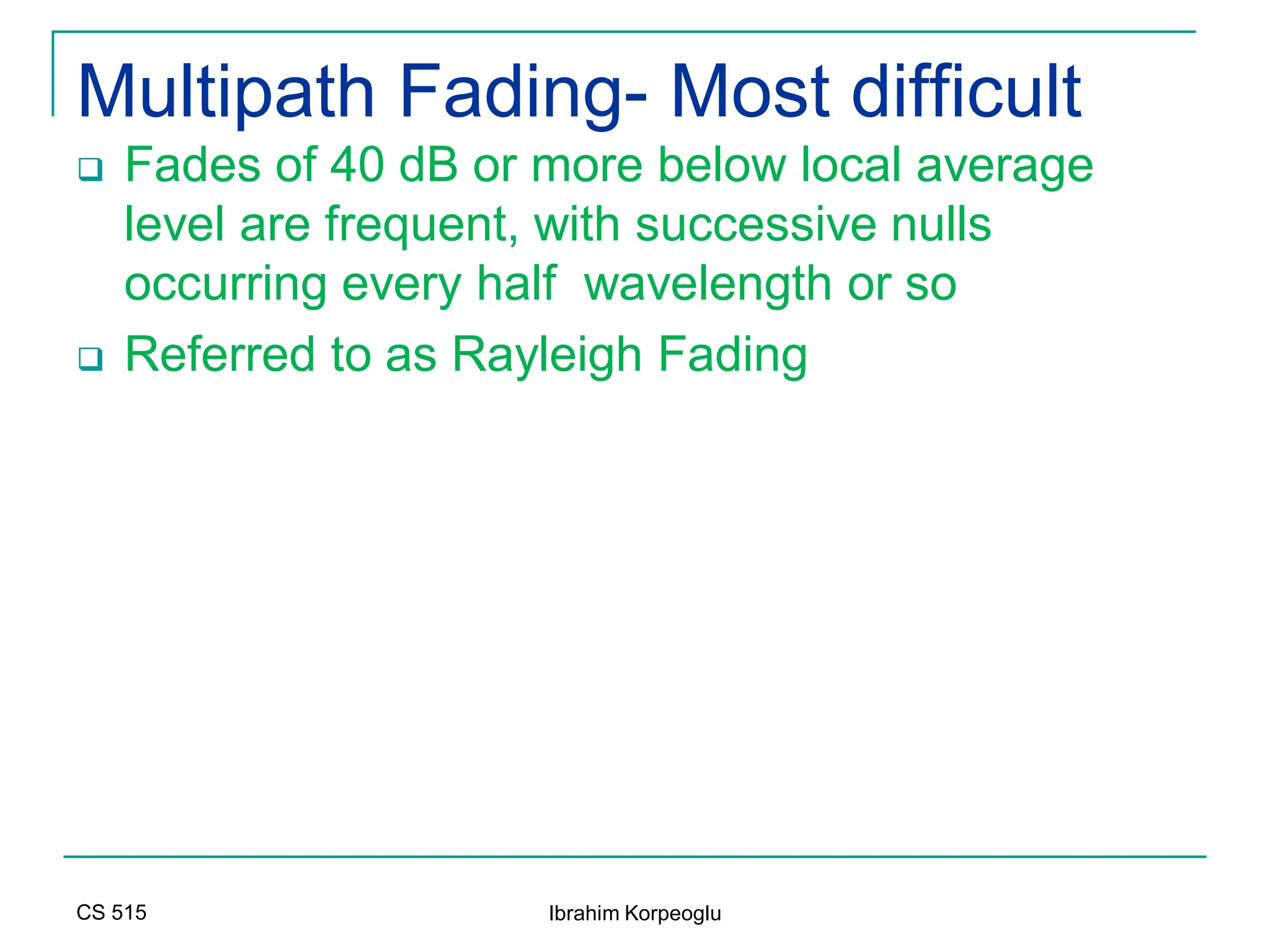 Multipath Fading- Most difficult

❑ Fades of 40 dB or more below local average level are frequent, with successive nulls occurring every half wavelength or so

❑ Referred to as Rayleigh Fading

CS 515

Ibrahim Korpeoglu